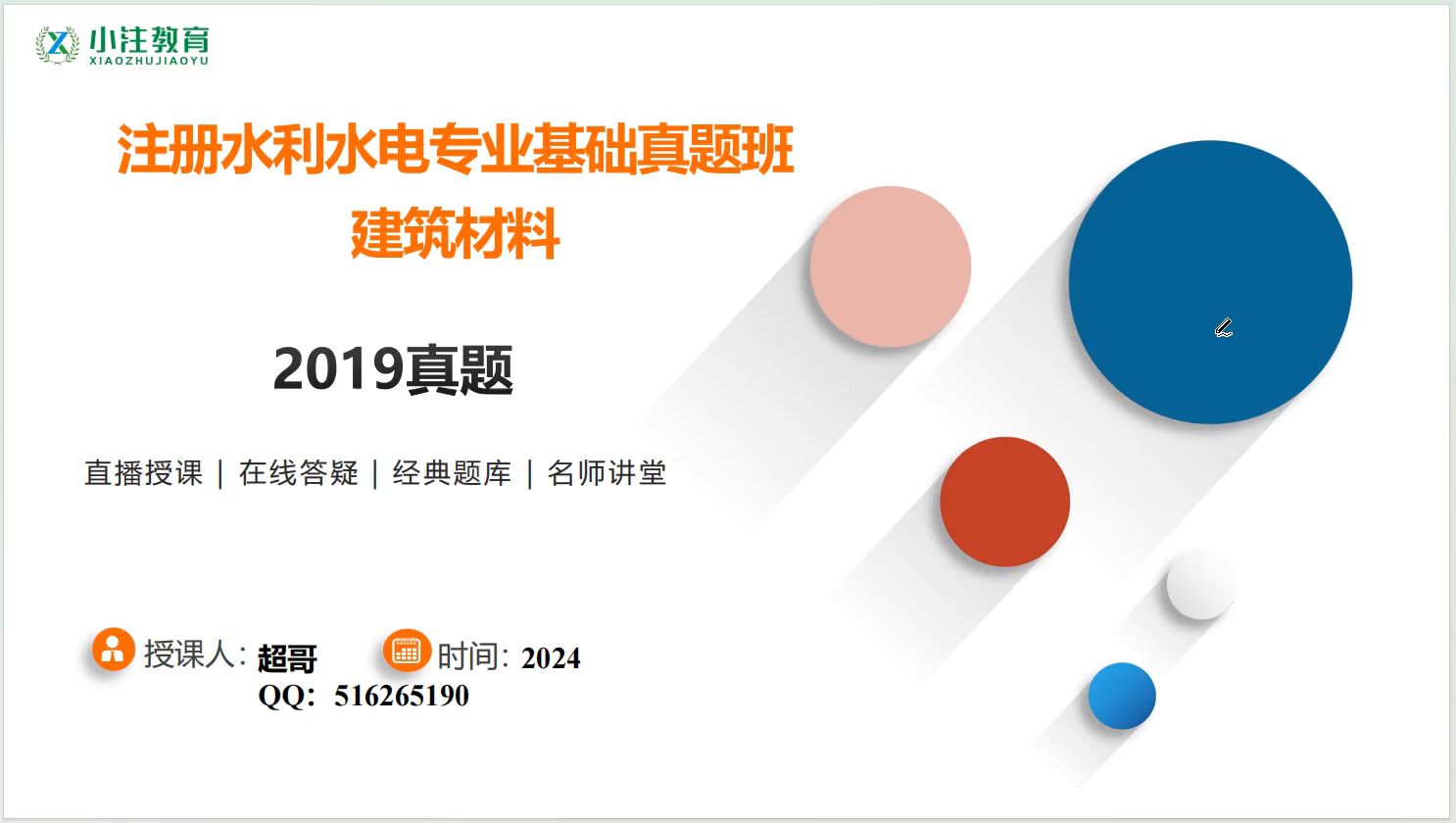 小注教育
XIAOZHUJIAOYU

注册水利水电专业基础真题班
建筑材料

2019真题

直播授课 | 在线答疑 | 经典题库 | 名师讲堂

授课人: 超哥 时间: 2024
QQ: 516265190